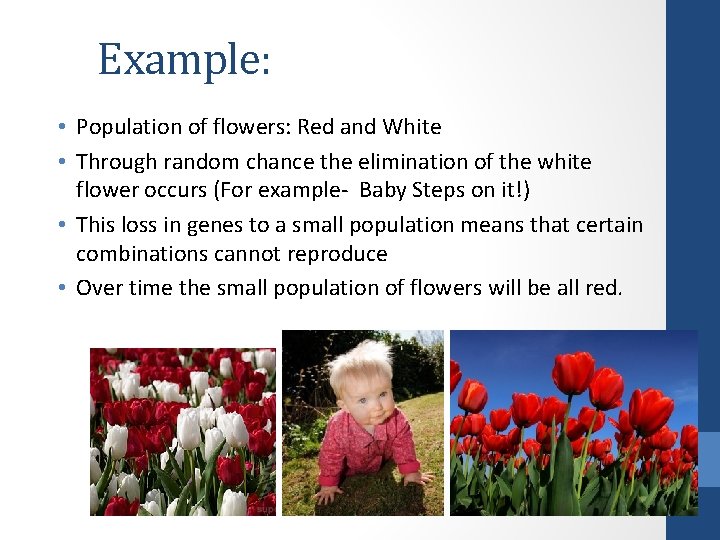 Example:

• Population of flowers: Red and White
• Through random chance the elimination of the white flower occurs (For example- Baby Steps on it!)
• This loss in genes to a small population means that certain combinations cannot reproduce
• Over time the small population of flowers will be all red.